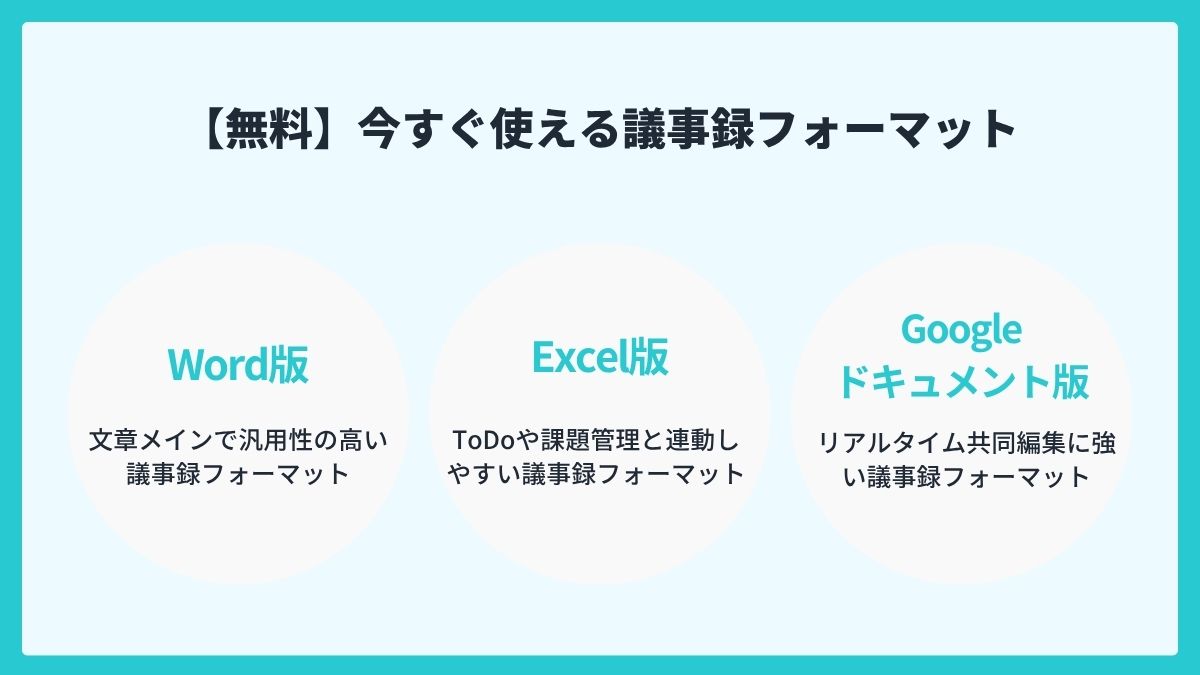 【無料】今すぐ使える議事録フォーマット

Word版

文章メインで汎用性の高い議事録フォーマット

Excel版

ToDoや課題管理と連動しやすい議事録フォーマット

Google ドキュメント版

リアルタイム共同編集に強い議事録フォーマット